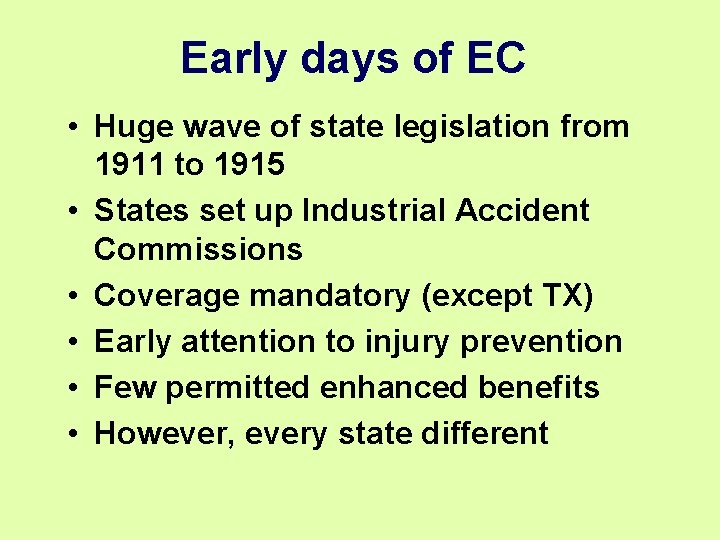 Early days of EC

• Huge wave of state legislation from 1911 to 1915
• States set up Industrial Accident Commissions
• Coverage mandatory (except TX)
• Early attention to injury prevention
• Few permitted enhanced benefits
• However, every state different